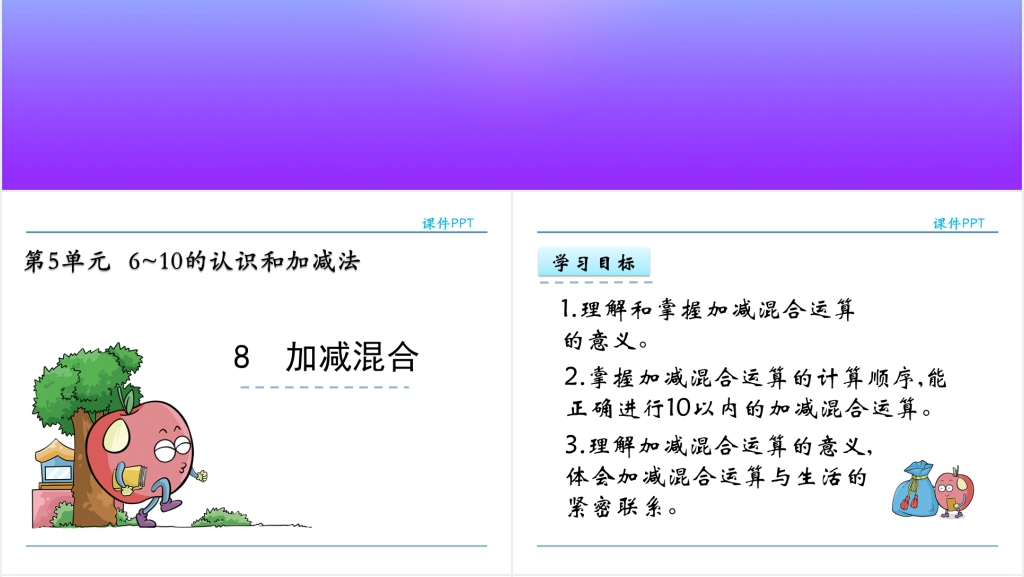 课件PPT

第5单元 6~10的认识和加减法

8 加减混合

课件PPT

学习目标

1.理解和掌握加减混合运算的意义。

2.掌握加减混合运算的计算顺序,能正确进行10以内的加减混合运算。

3.理解加减混合运算的意义,体会加减混合运算与生活的紧密联系。